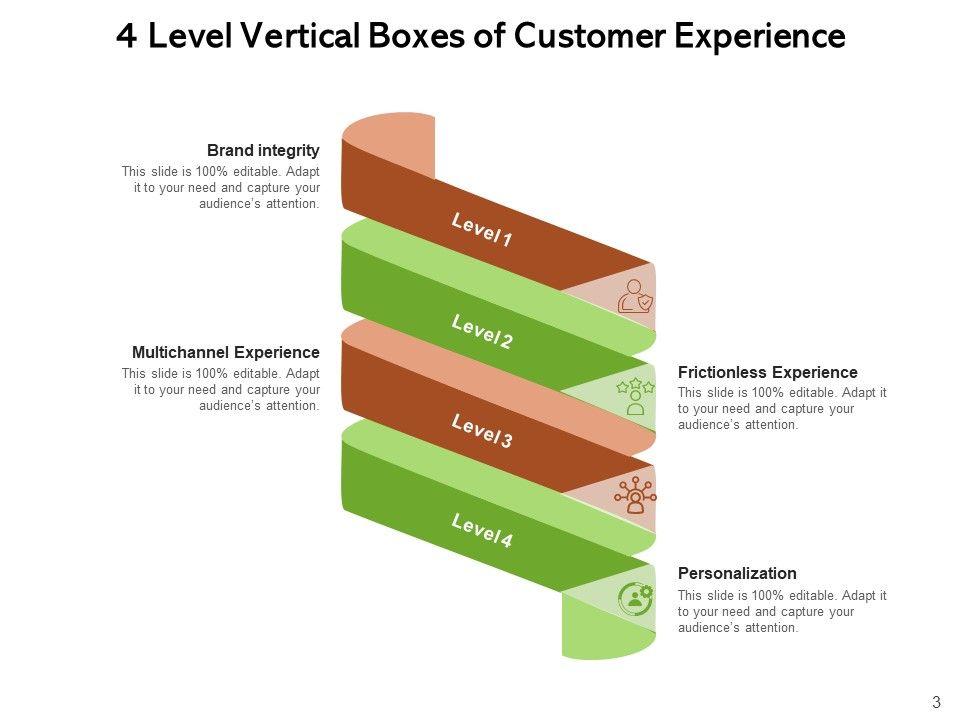 4 Level Vertical Boxes of Customer Experience

Brand integrity
This slide is 100% editable. Adapt it to your need and capture your audience's attention.

Level 1

Level 2

Multichannel Experience
This slide is 100% editable. Adapt it to your need and capture your audience's attention.

Frictionless Experience
This slide is 100% editable. Adapt it to your need and capture your audience's attention.

Level 3

Level 4

Personalization
This slide is 100% editable. Adapt it to your need and capture your audience's attention.

3